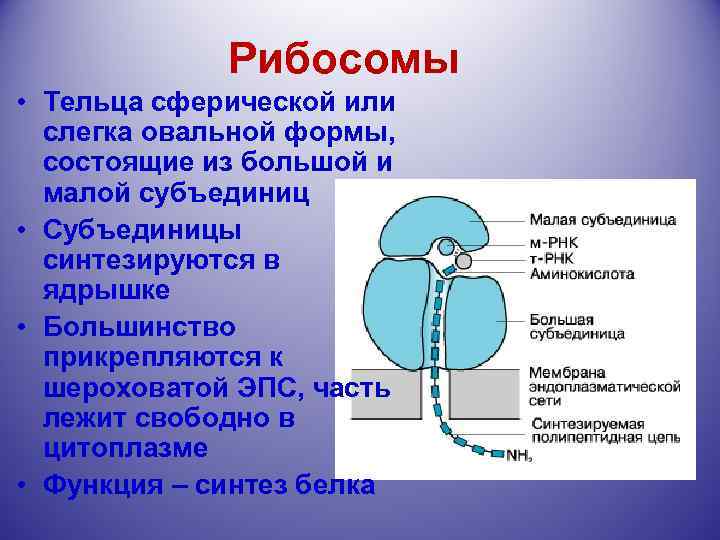 Рибосомы

• Тельца сферической или слегка овальной формы, состоящие из большой и малой субъединиц
• Субъединицы синтезируются в ядрышке
• Большинство прикрепляются к шероховатой ЭПС, часть лежит свободно в цитоплазме
• Функция – синтез белка

Малая субъединица
м-РНК
т-РНК
Аминокислота
Большая субъединица
Мембрана эндоплазматической сети
Синтезируемая полипептидная цепь
$NH_2$